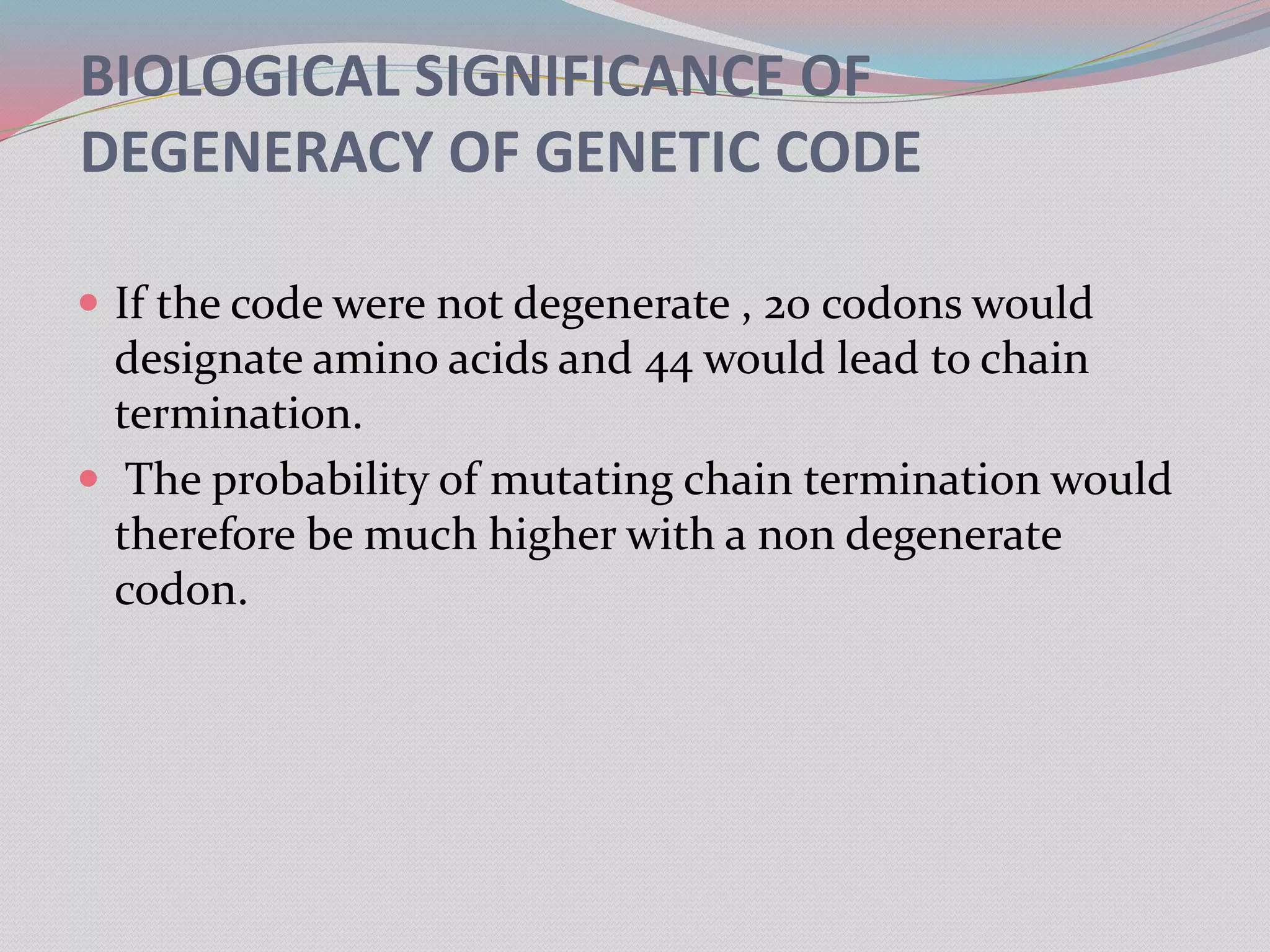 BIOLOGICAL SIGNIFICANCE OF DEGENERACY OF GENETIC CODE

- If the code were not degenerate , 20 codons would designate amino acids and 44 would lead to chain termination.
- The probability of mutating chain termination would therefore be much higher with a non degenerate codon.